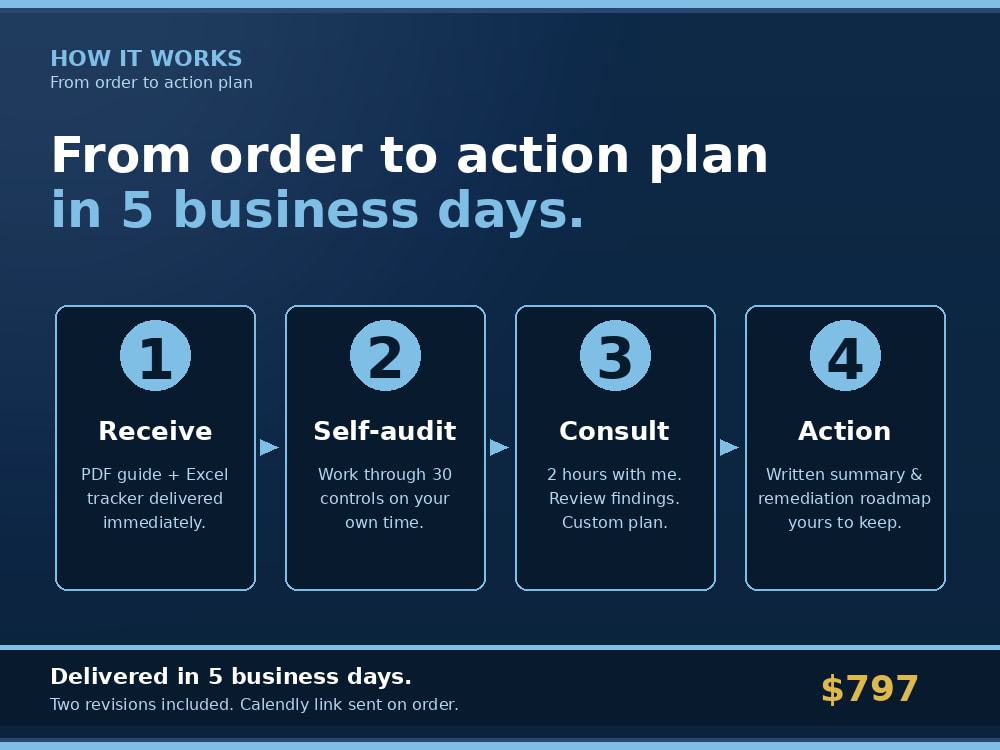 HOW IT WORKS
From order to action plan

From order to action plan
in 5 business days.

1
Receive
PDF guide + Excel tracker delivered immediately.

2
Self-audit
Work through 30 controls on your own time.

3
Consult
2 hours with me. Review findings. Custom plan.

4
Action
Written summary & remediation roadmap yours to keep.

Delivered in 5 business days.
Two revisions included. Calendly link sent on order.

$797